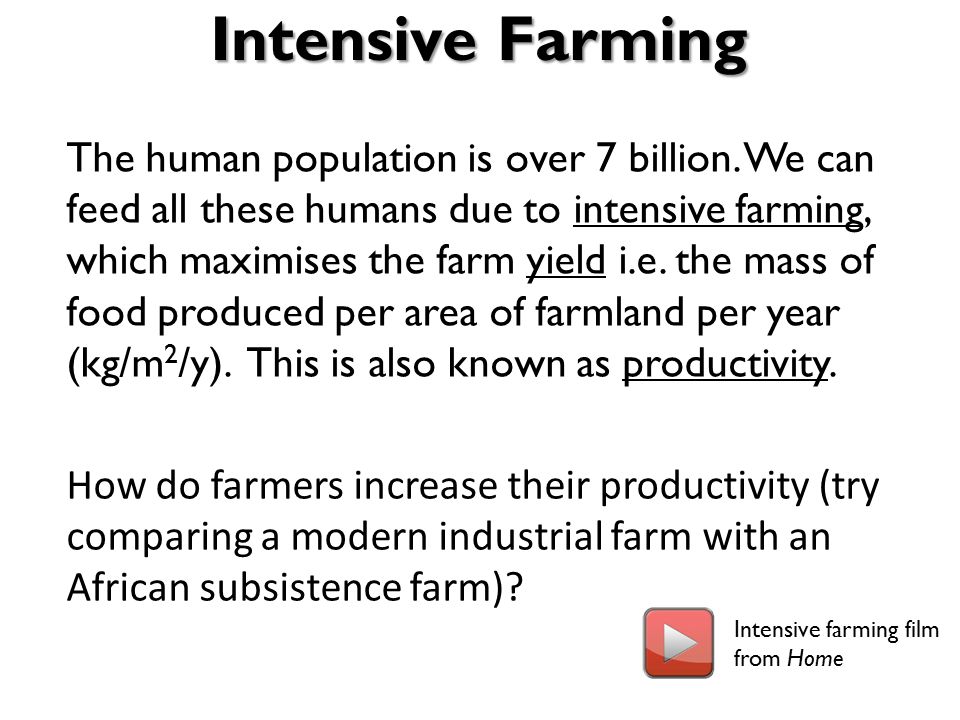 Intensive Farming

The human population is over 7 billion. We can feed all these humans due to intensive farming, which maximises the farm yield i.e. the mass of food produced per area of farmland per year (kg/m$^2$/y). This is also known as productivity.

How do farmers increase their productivity (try comparing a modern industrial farm with an African subsistence farm)?

Intensive farming film from Home